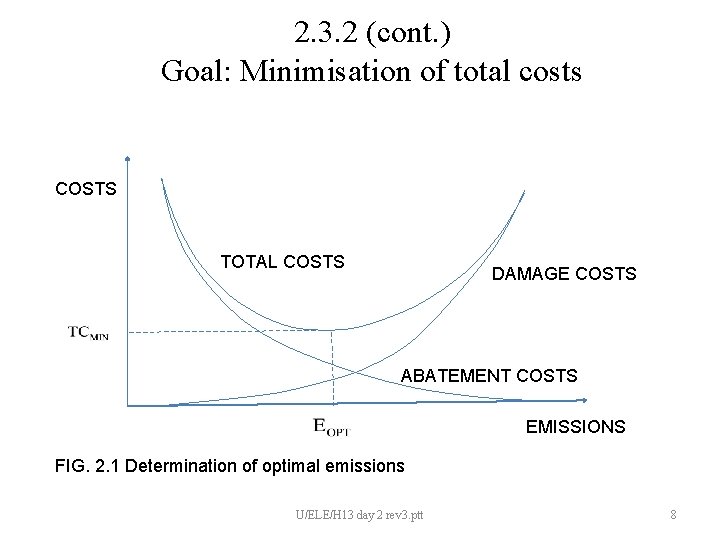 2.3.2 (cont.)
Goal: Minimisation of total costs

COSTS

TOTAL COSTS

DAMAGE COSTS

$TC_{MIN}$

ABATEMENT COSTS

$E_{OPT}$

EMISSIONS

FIG. 2.1 Determination of optimal emissions

U/ELE/H13 day 2 rev3.ptt

8